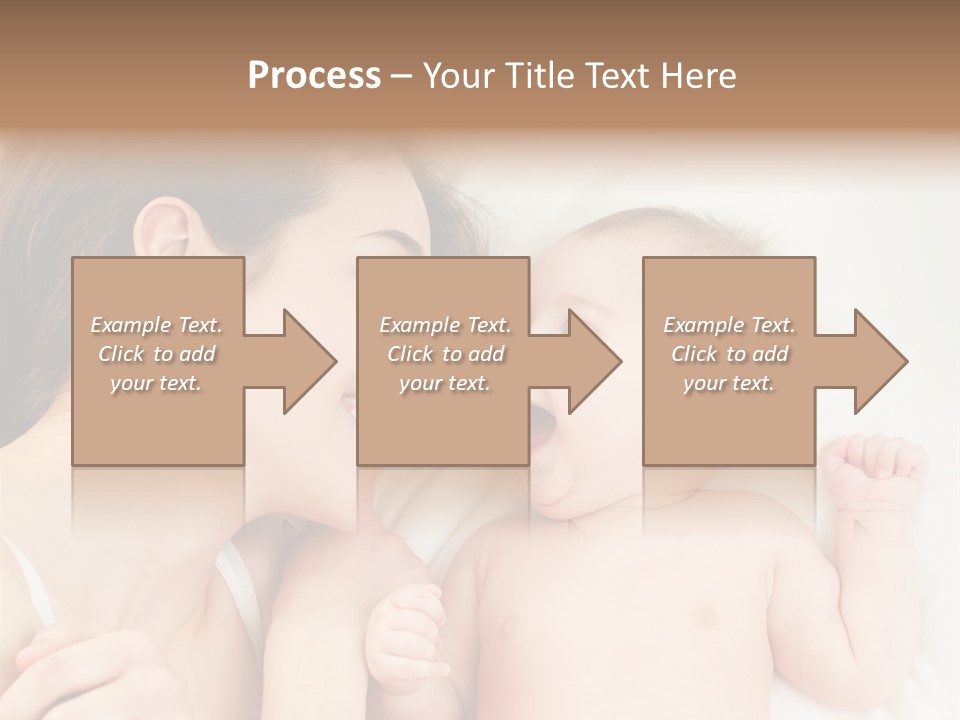 Process – Your Title Text Here

Example Text. Click to add your text.

Example Text. Click to add your text.

Example Text. Click to add your text.